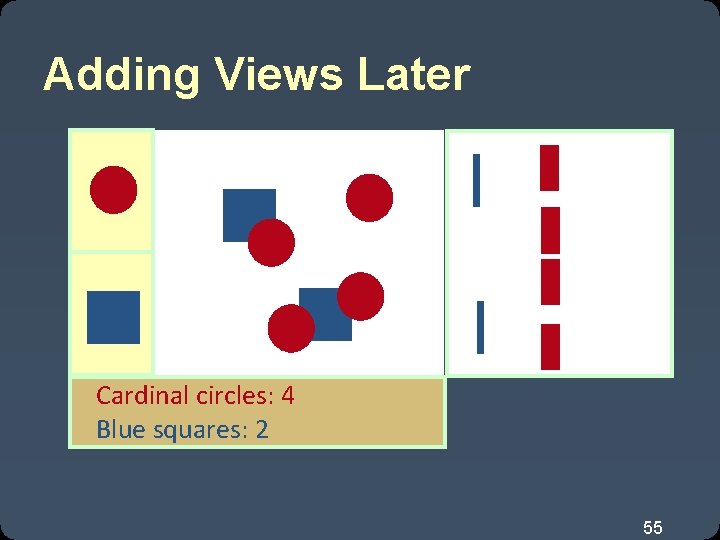 Adding Views Later

Cardinal circles: 4
Blue squares: 2

55